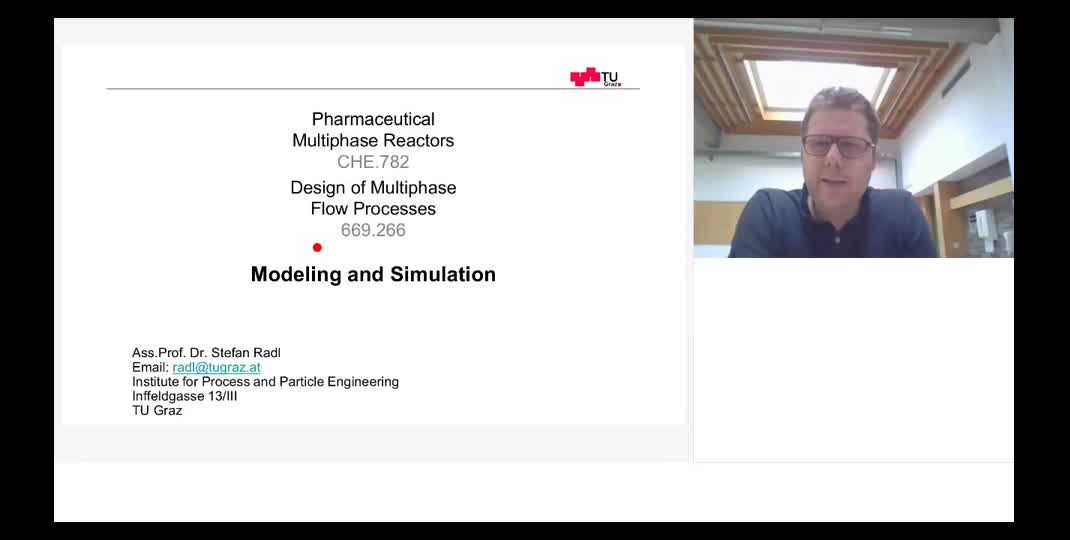 TU Graz

Pharmaceutical Multiphase Reactors
CHE.782

Design of Multiphase Flow Processes
669.266

Modeling and Simulation

Ass.Prof. Dr. Stefan Radl
Email: radl@tugraz.at
Institute for Process and Particle Engineering
Inffeldgasse 13/III
TU Graz